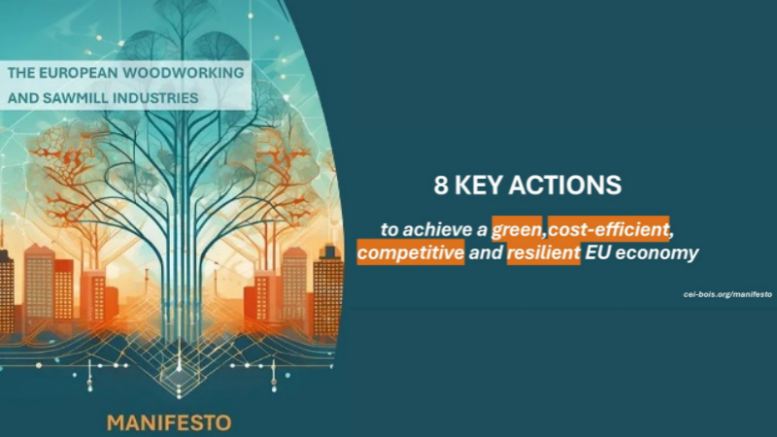 THE EUROPEAN WOODWORKING AND SAWMILL INDUSTRIES

MANIFESTO

8 KEY ACTIONS

to achieve a green,cost-efficient, competitive and resilient EU economy

cei-bois.org/manifesto